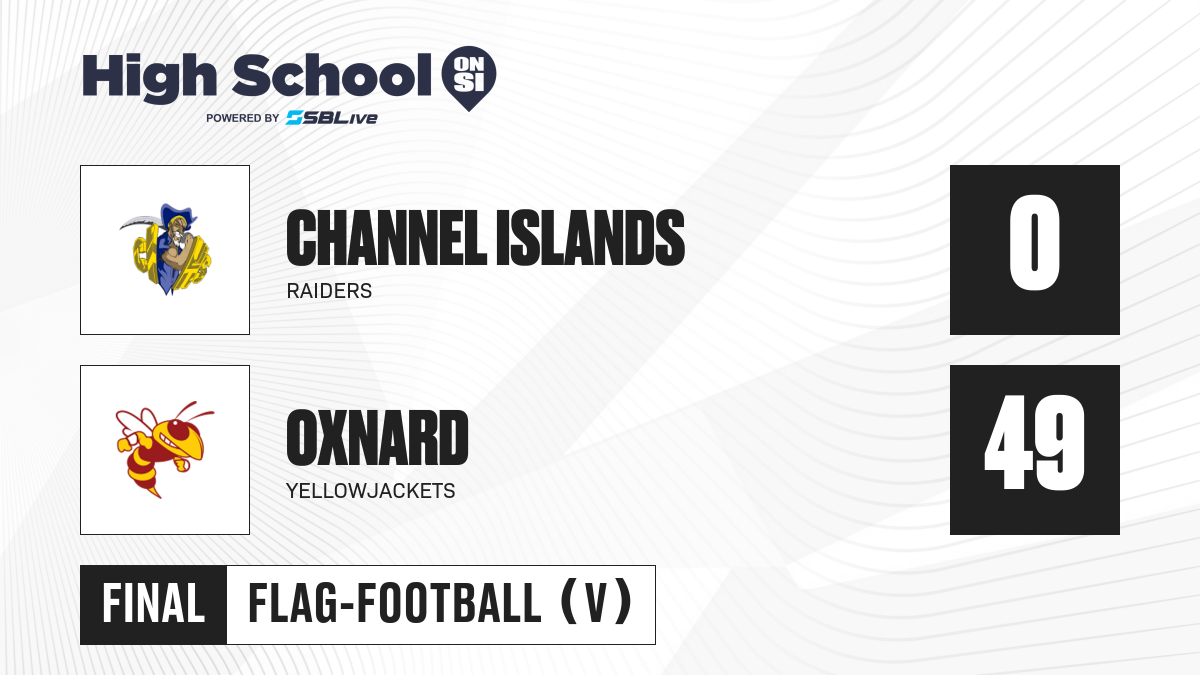 High School ON SI
POWERED BY SBLive

CHANNEL ISLANDS
RAIDERS
0

OXNARD
YELLOWJACKETS
49

FINAL FLAG-FOOTBALL (V)